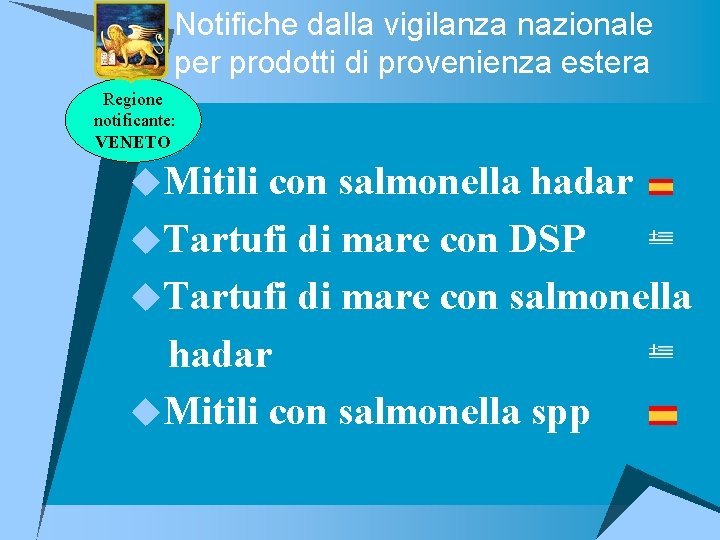 Notifiche dalla vigilanza nazionale per prodotti di provenienza estera

Regione notificante: VENETO

Mitili con salmonella hadar

Tartufi di mare con DSP

Tartufi di mare con salmonella hadar

Mitili con salmonella spp